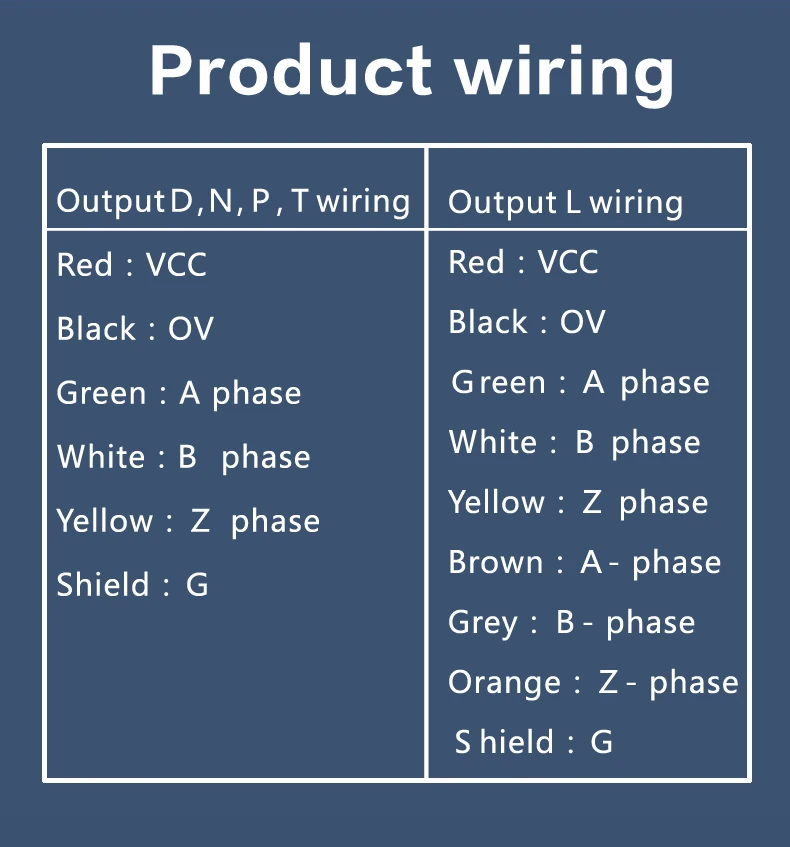 Product wiring

| Output D, N, P, T wiring | Output L wiring |
|---|---|
| Red : VCC | Red : VCC |
| Black : OV | Black : OV |
| Green : A phase | Green : A phase |
| White : B phase | White : B phase |
| Yellow : Z phase | Yellow : Z phase |
| Shield : G | Brown : A - phase |
| | Grey : B - phase |
| | Orange : Z - phase |
| | Shield : G |